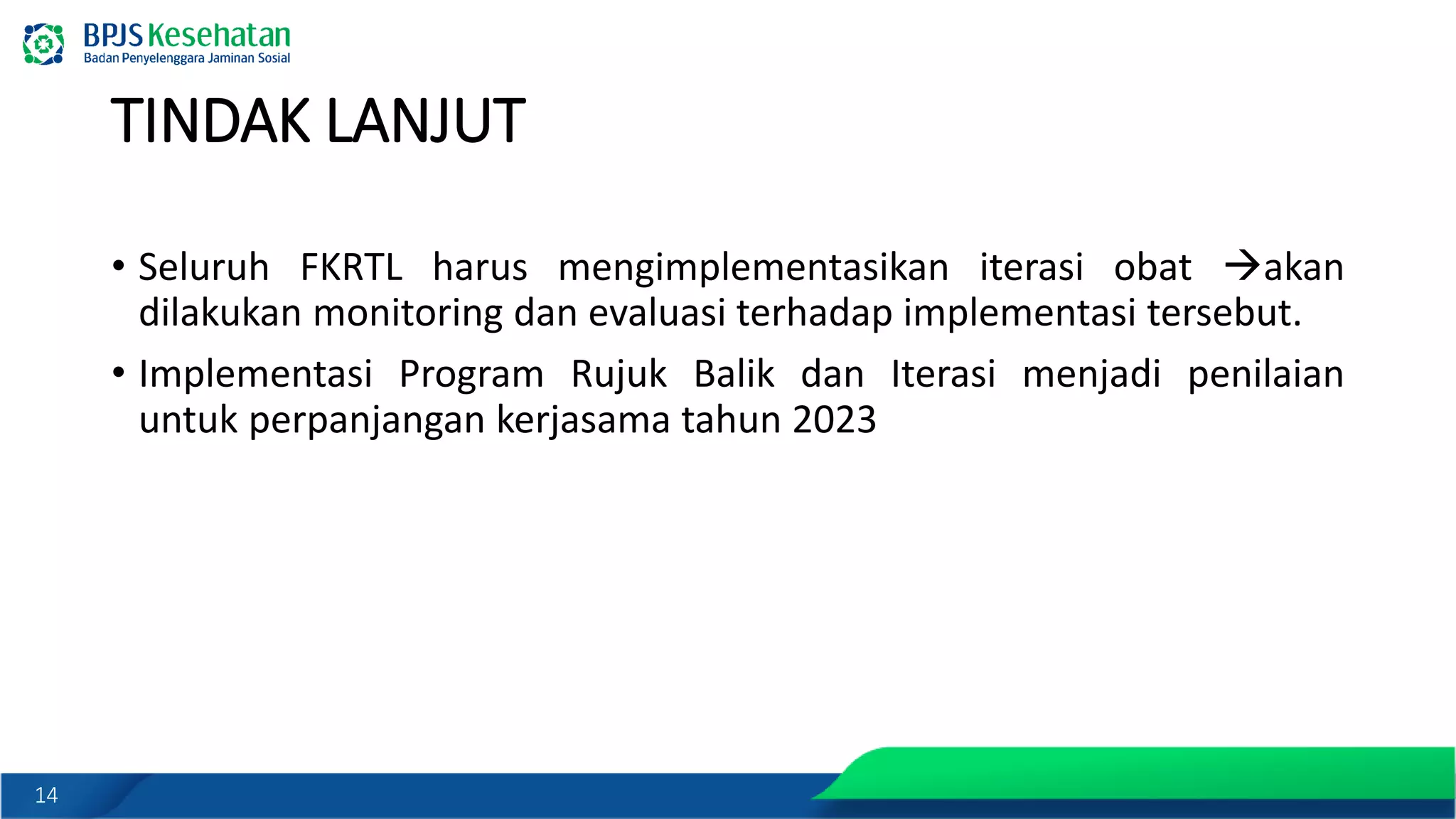 BPJS Kesehatan
Badan Penyelenggara Jaminan Sosial

TINDAK LANJUT

• Seluruh FKRTL harus mengimplementasikan iterasi obat →akan dilakukan monitoring dan evaluasi terhadap implementasi tersebut.

• Implementasi Program Rujuk Balik dan Iterasi menjadi penilaian untuk perpanjangan kerjasama tahun 2023

14